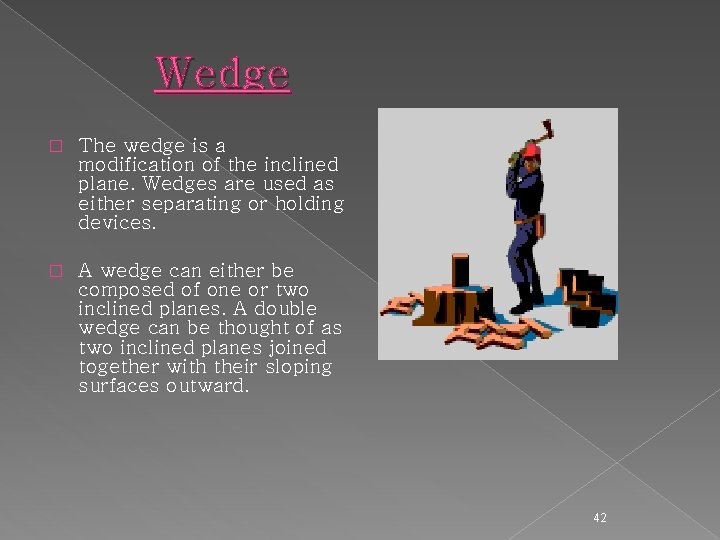 Wedge

□ The wedge is a modification of the inclined plane. Wedges are used as either separating or holding devices.

□ A wedge can either be composed of one or two inclined planes. A double wedge can be thought of as two inclined planes joined together with their sloping surfaces outward.

42